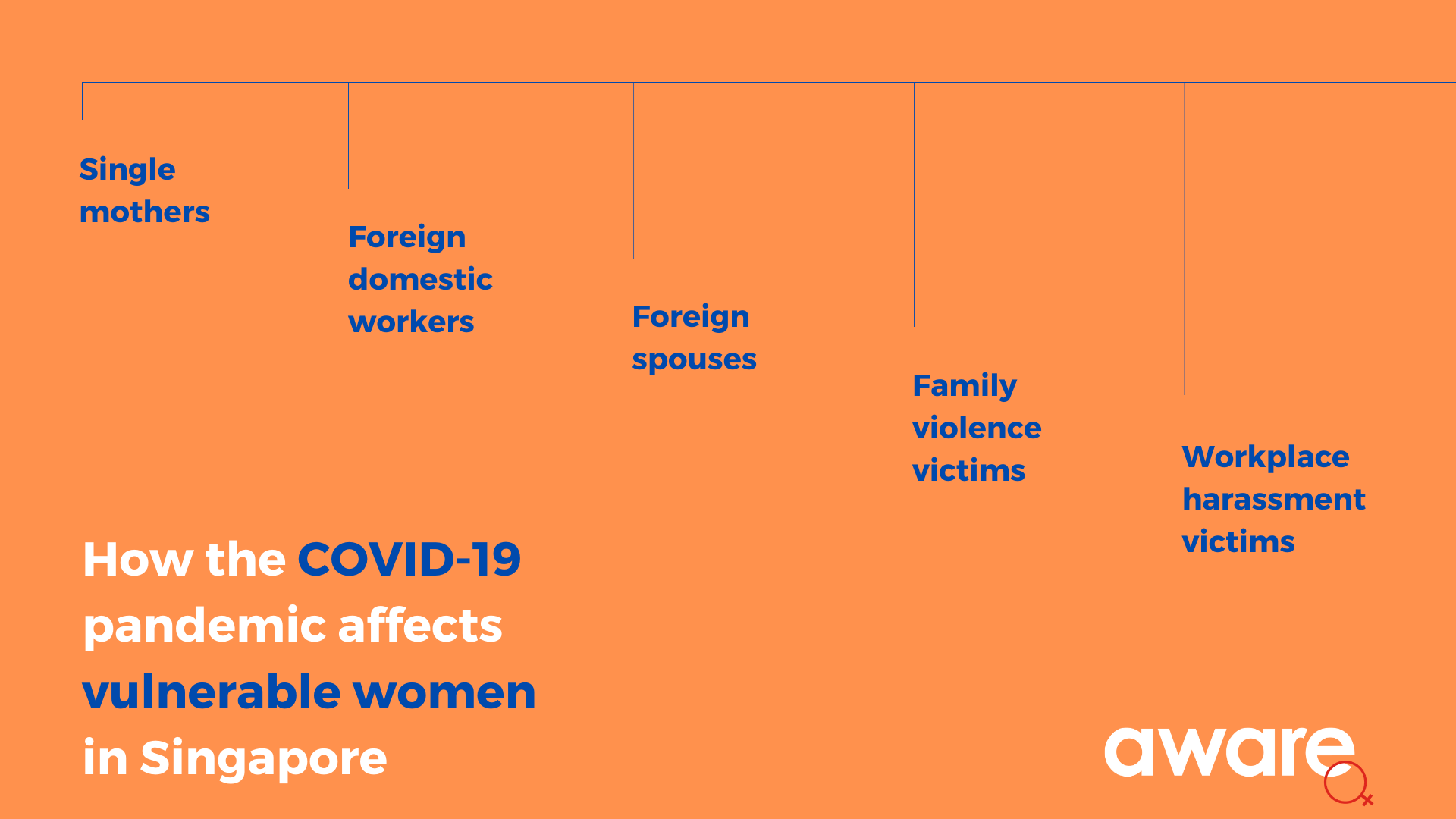 Single mothers

Foreign domestic workers

Foreign spouses

Family violence victims

Workplace harassment victims

How the COVID-19 pandemic affects vulnerable women in Singapore

aware